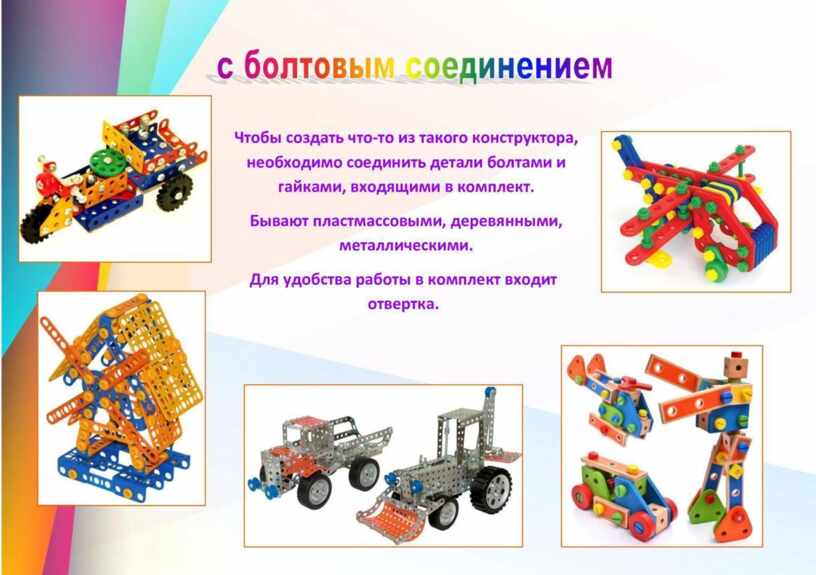 с болтовым соединением

Чтобы создать что-то из такого конструктора, необходимо соединить детали болтами и гайками, входящими в комплект.

Бывают пластмассовыми, деревянными, металлическими.

Для удобства работы в комплект входит отвертка.